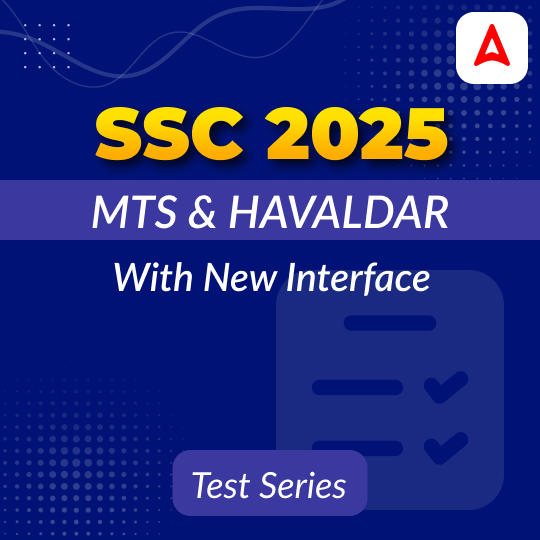 SSC 2025

MTS & HAVALDAR

With New Interface

Test Series